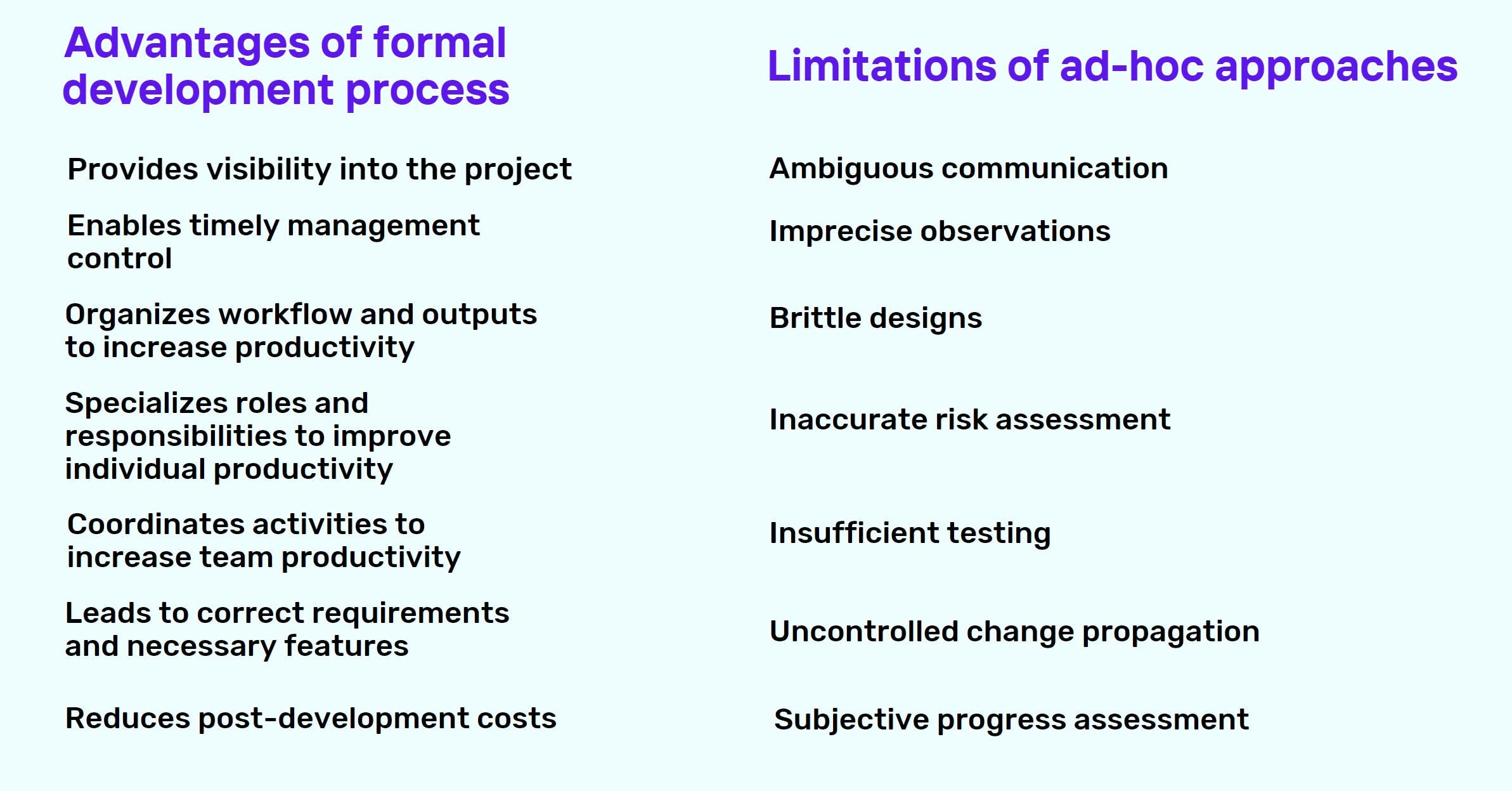 Advantages of formal development process

Provides visibility into the project

Enables timely management control

Organizes workflow and outputs to increase productivity

Specializes roles and responsibilities to improve individual productivity

Coordinates activities to increase team productivity

Leads to correct requirements and necessary features

Reduces post-development costs

Limitations of ad-hoc approaches

Ambiguous communication

Imprecise observations

Brittle designs

Inaccurate risk assessment

Insufficient testing

Uncontrolled change propagation

Subjective progress assessment